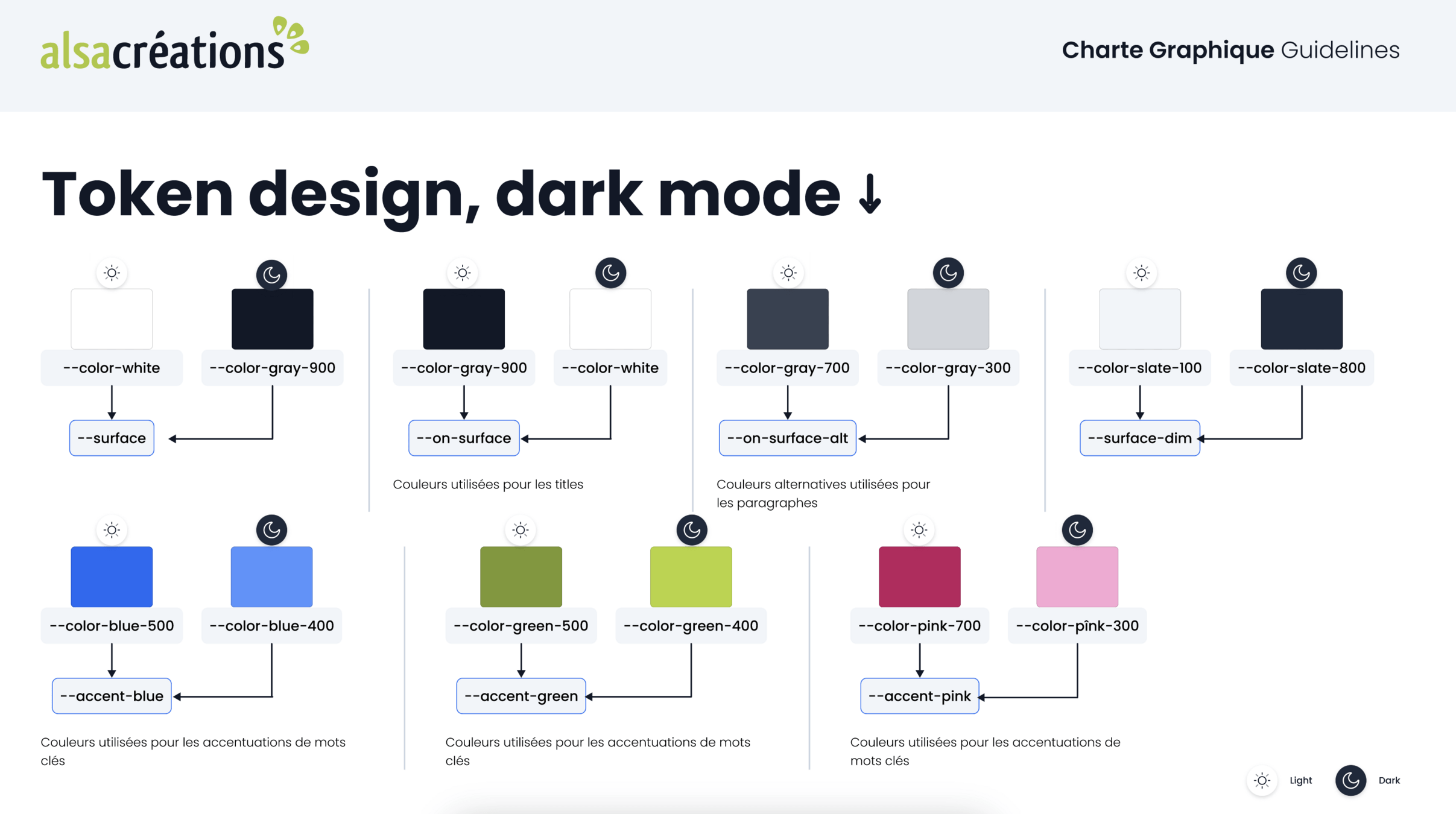 alsacréations

Charte Graphique Guidelines

Token design, dark mode ↓

--color-white

--color-gray-900

--surface

--color-gray-900

--color-white

--on-surface

Couleurs utilisées pour les titles

--color-gray-700

--color-gray-300

--on-surface-alt

Couleurs alternatives utilisées pour les paragraphes

--color-slate-100

--color-slate-800

--surface-dim

--color-blue-500

--color-blue-400

--accent-blue

Couleurs utilisées pour les accentuations de mots clés

--color-green-500

--color-green-400

--accent-green

Couleurs utilisées pour les accentuations de mots clés

--color-pink-700

--color-pînk-300

--accent-pink

Couleurs utilisées pour les accentuations de mots clés

Light

Dark